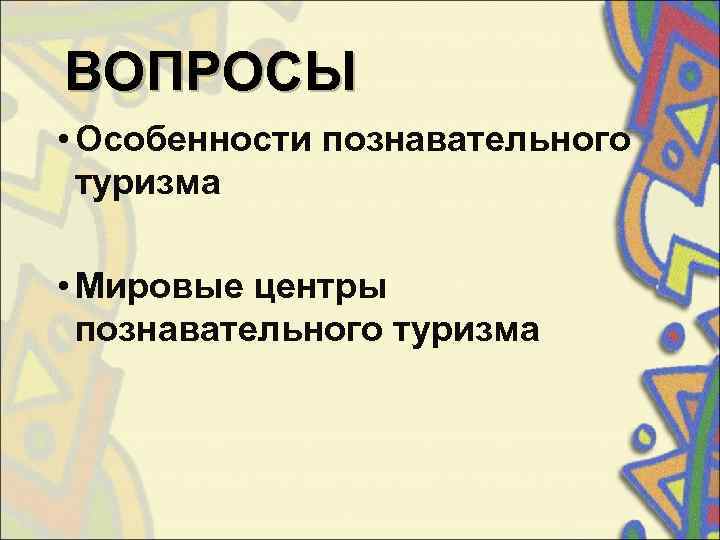 ВОПРОСЫ

• Особенности познавательного туризма

• Мировые центры познавательного туризма